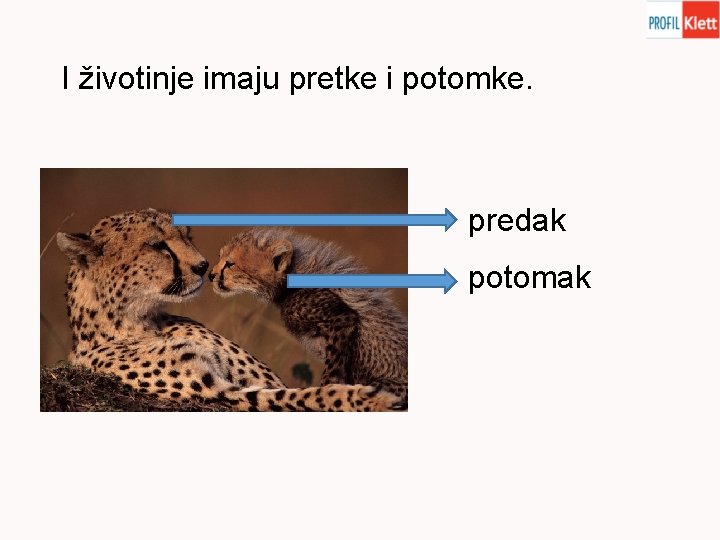 PROFIL Klett

I životinje imaju pretke i potomke.

predak

potomak